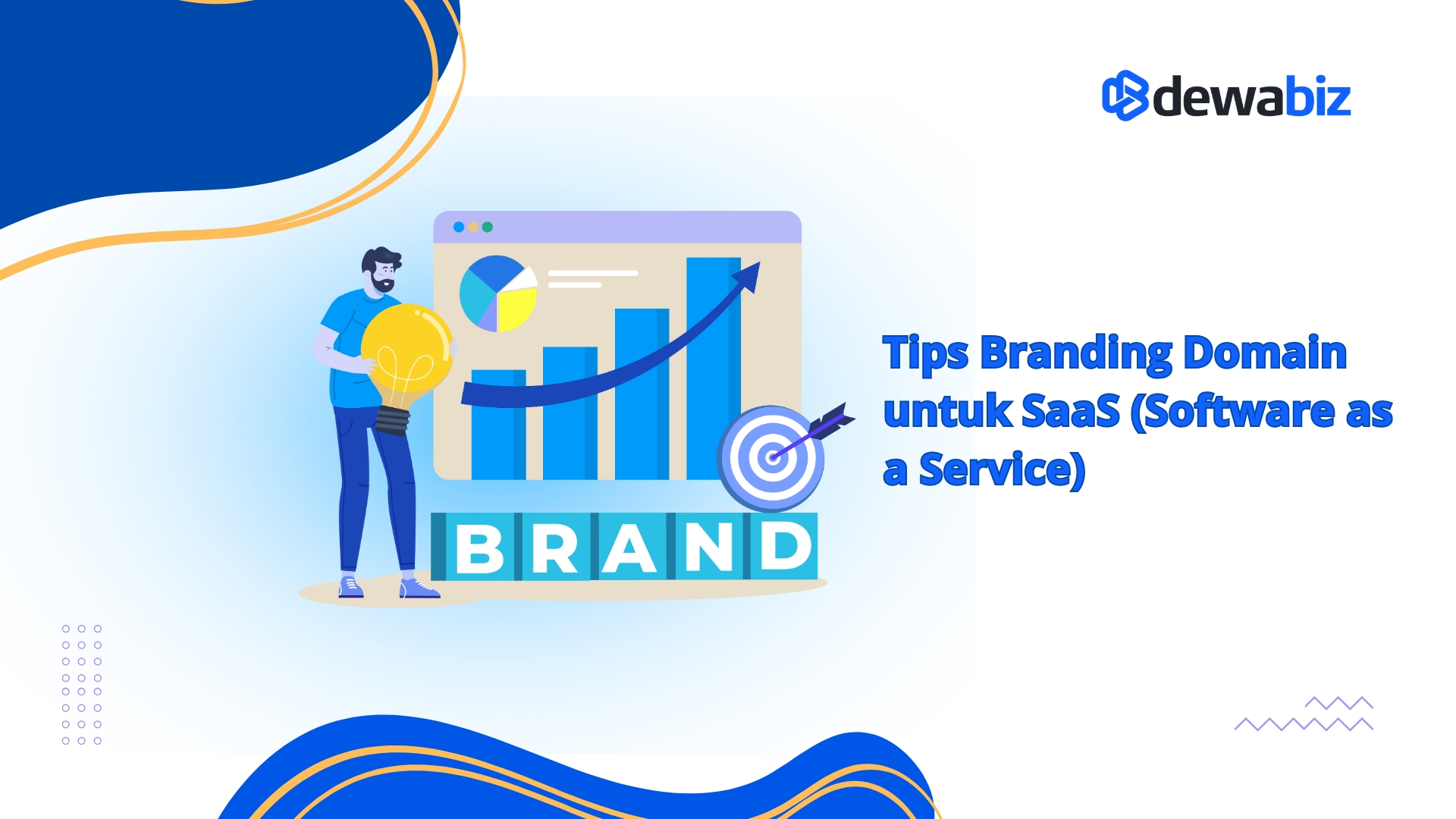 dewabiz

BRAND

Tips Branding Domain untuk SaaS (Software as a Service)